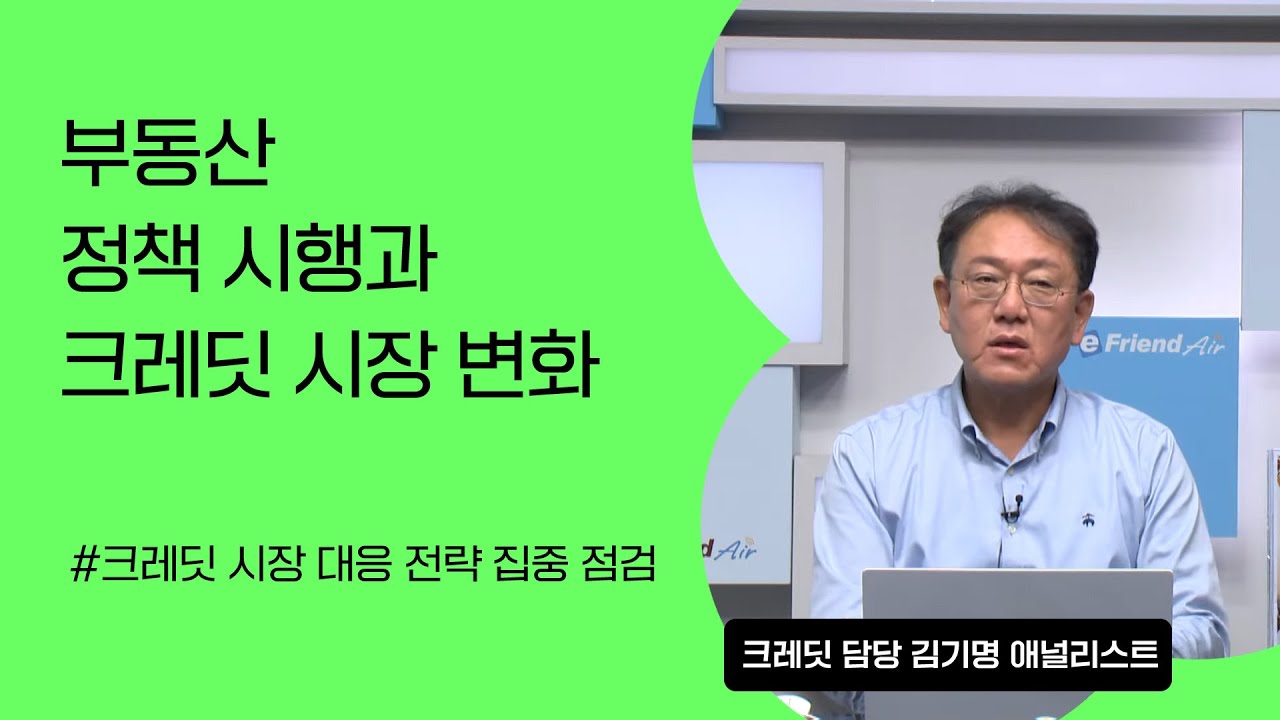 부동산
정책 시행과
크레딧 시장 변화

#크레딧 시장 대응 전략 집중 점검

e Friend Air

d Air

크레딧 담당 김기명 애널리스트